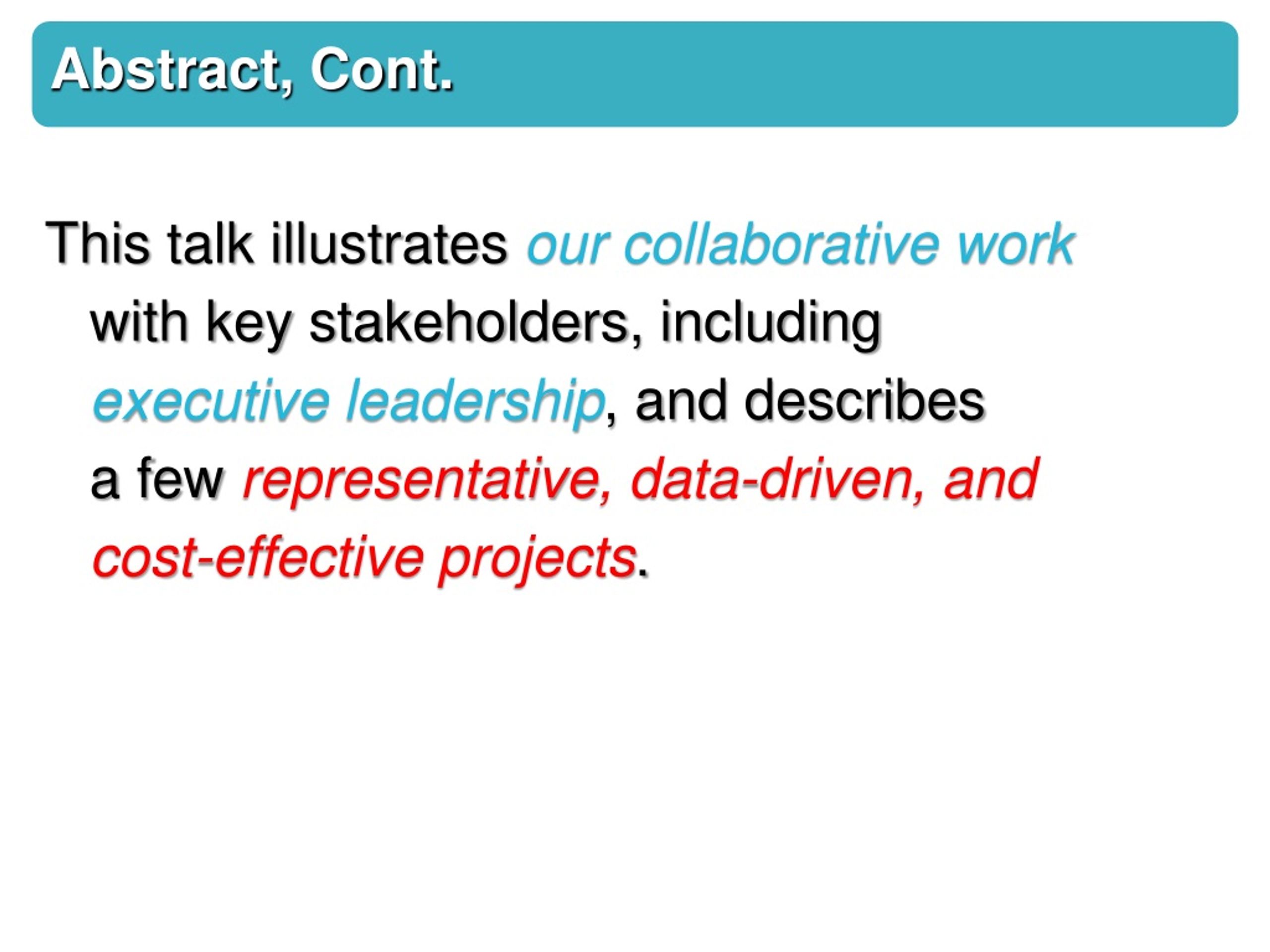 Abstract, Cont.

This talk illustrates our collaborative work with key stakeholders, including executive leadership, and describes a few representative, data-driven, and cost-effective projects.